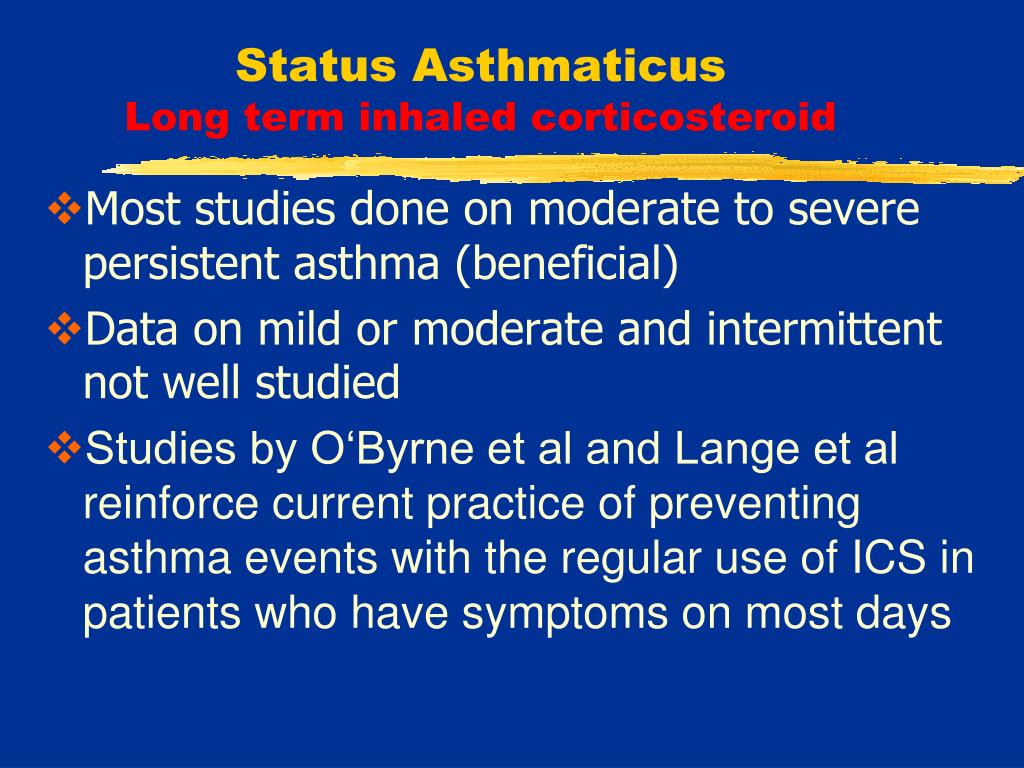 Status Asthmaticus
Long term inhaled corticosteroid

❖Most studies done on moderate to severe persistent asthma (beneficial)

❖Data on mild or moderate and intermittent not well studied

❖Studies by O‘Byrne et al and Lange et al reinforce current practice of preventing asthma events with the regular use of ICS in patients who have symptoms on most days